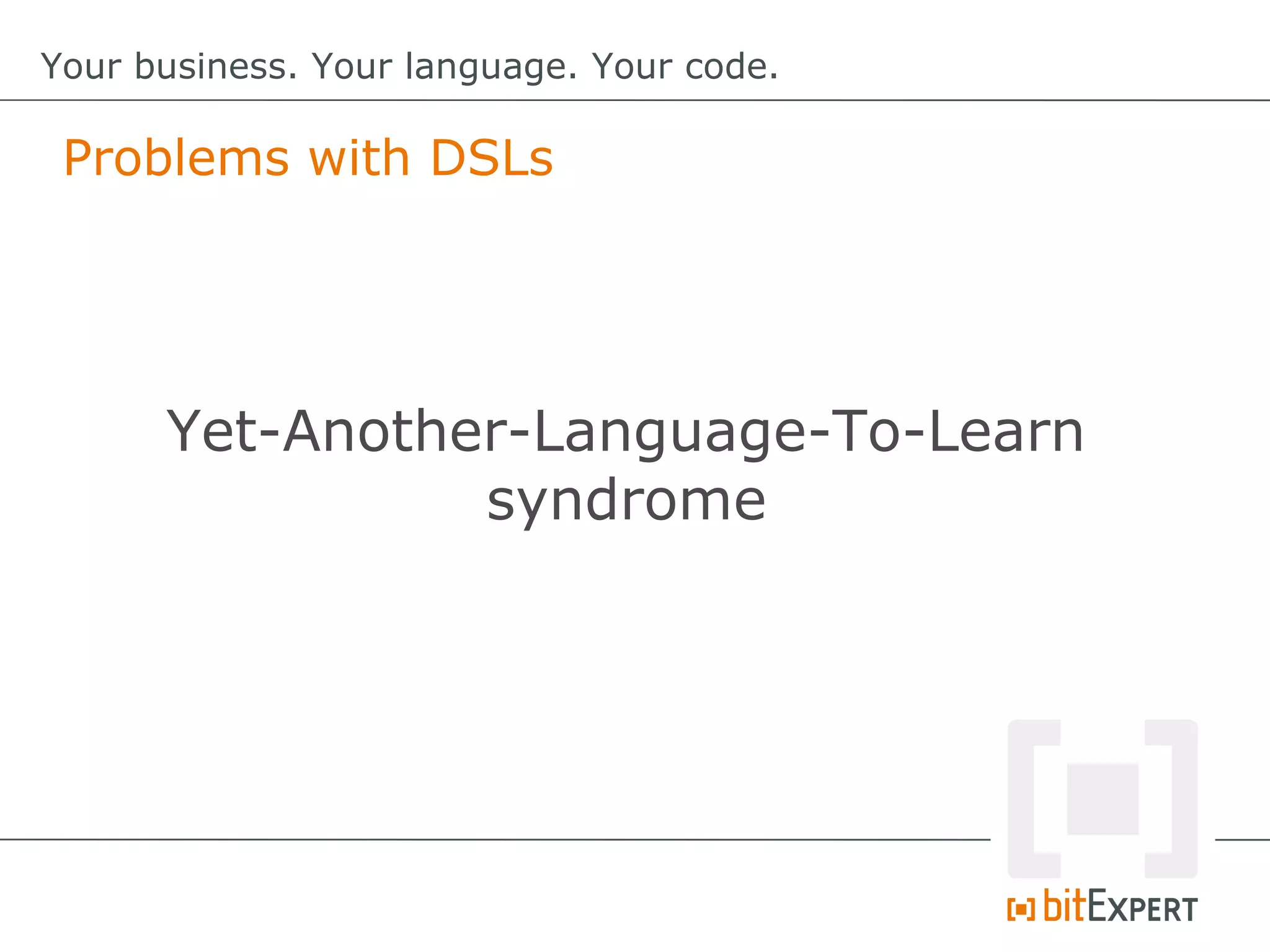 Your business. Your language. Your code.

Problems with DSLs

Yet-Another-Language-To-Learn syndrome

bitEXPERT